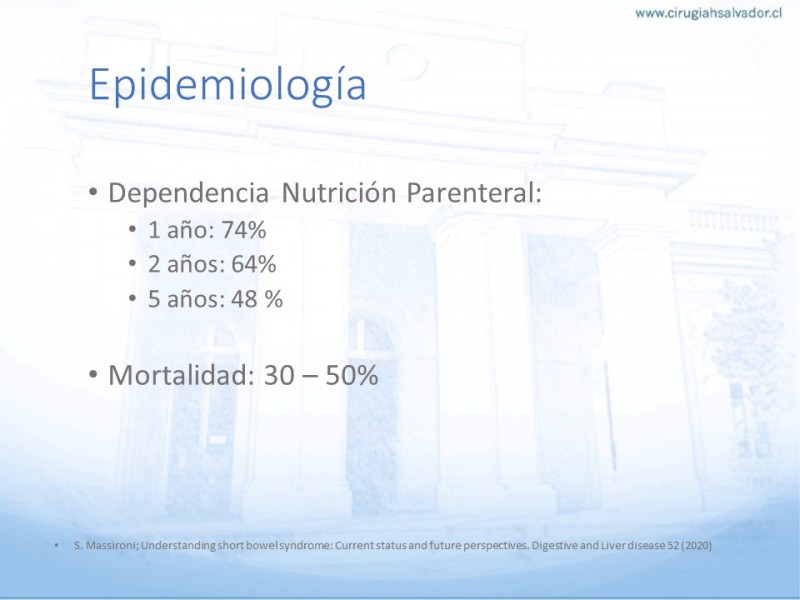 www.cirugiahsalvador.cl

Epidemiología

• Dependencia Nutrición Parenteral:
• 1 año: 74%
• 2 años: 64%
• 5 años: 48 %

• Mortalidad: 30 – 50%

• S. Massironi; Understanding short bowel syndrome: Current status and future perspectives. Digestive and Liver disease 52 (2020)